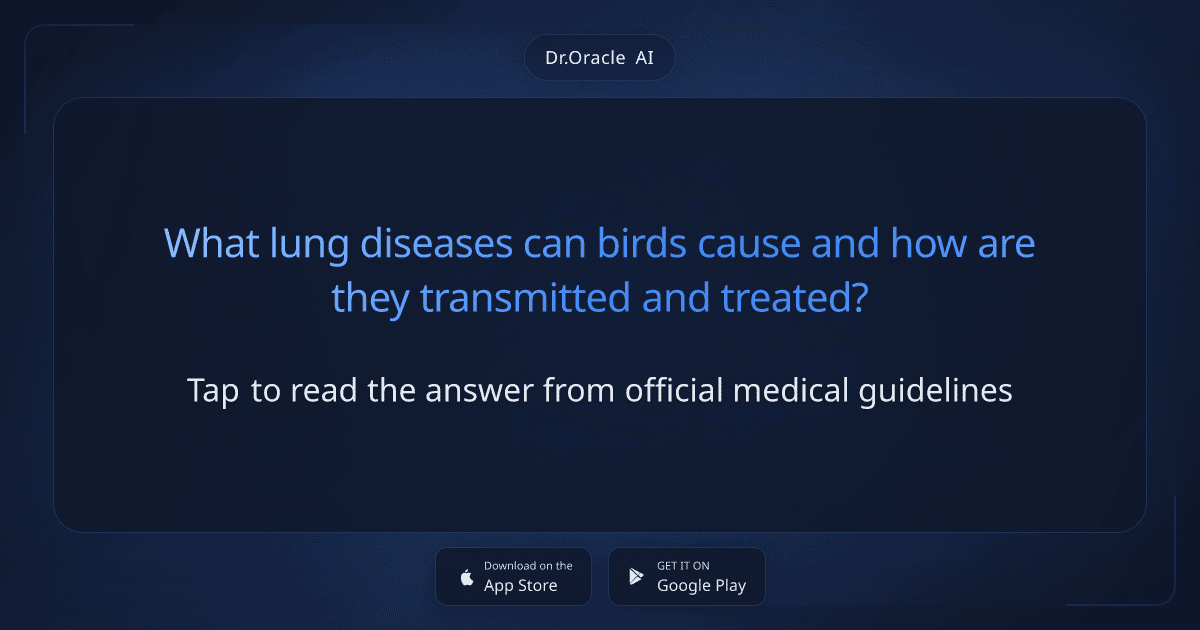 Dr.Oracle AI

What lung diseases can birds cause and how are they transmitted and treated?

Tap to read the answer from official medical guidelines

Download on the App Store

GET IT ON Google Play